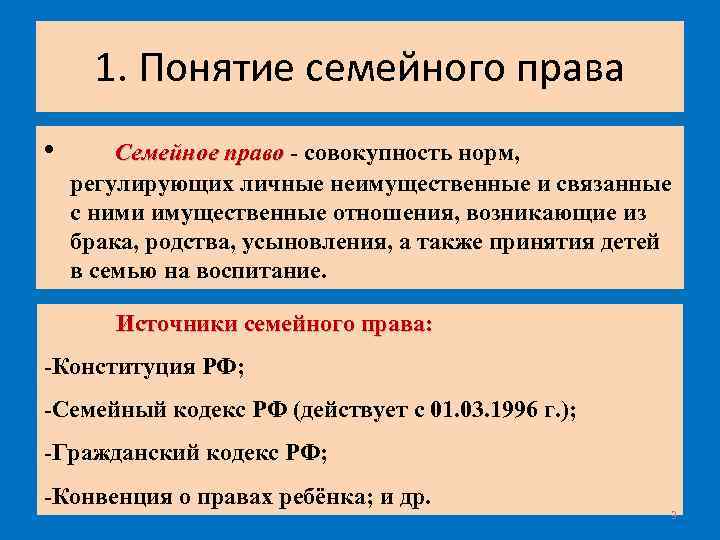 1. Понятие семейного права

• Семейное право - совокупность норм, регулирующих личные неимущественные и связанные с ними имущественные отношения, возникающие из брака, родства, усыновления, а также принятия детей в семью на воспитание.

Источники семейного права:

-Конституция РФ;

-Семейный кодекс РФ (действует с 01.03.1996 г.);

-Гражданский кодекс РФ;

-Конвенция о правах ребёнка; и др.

3